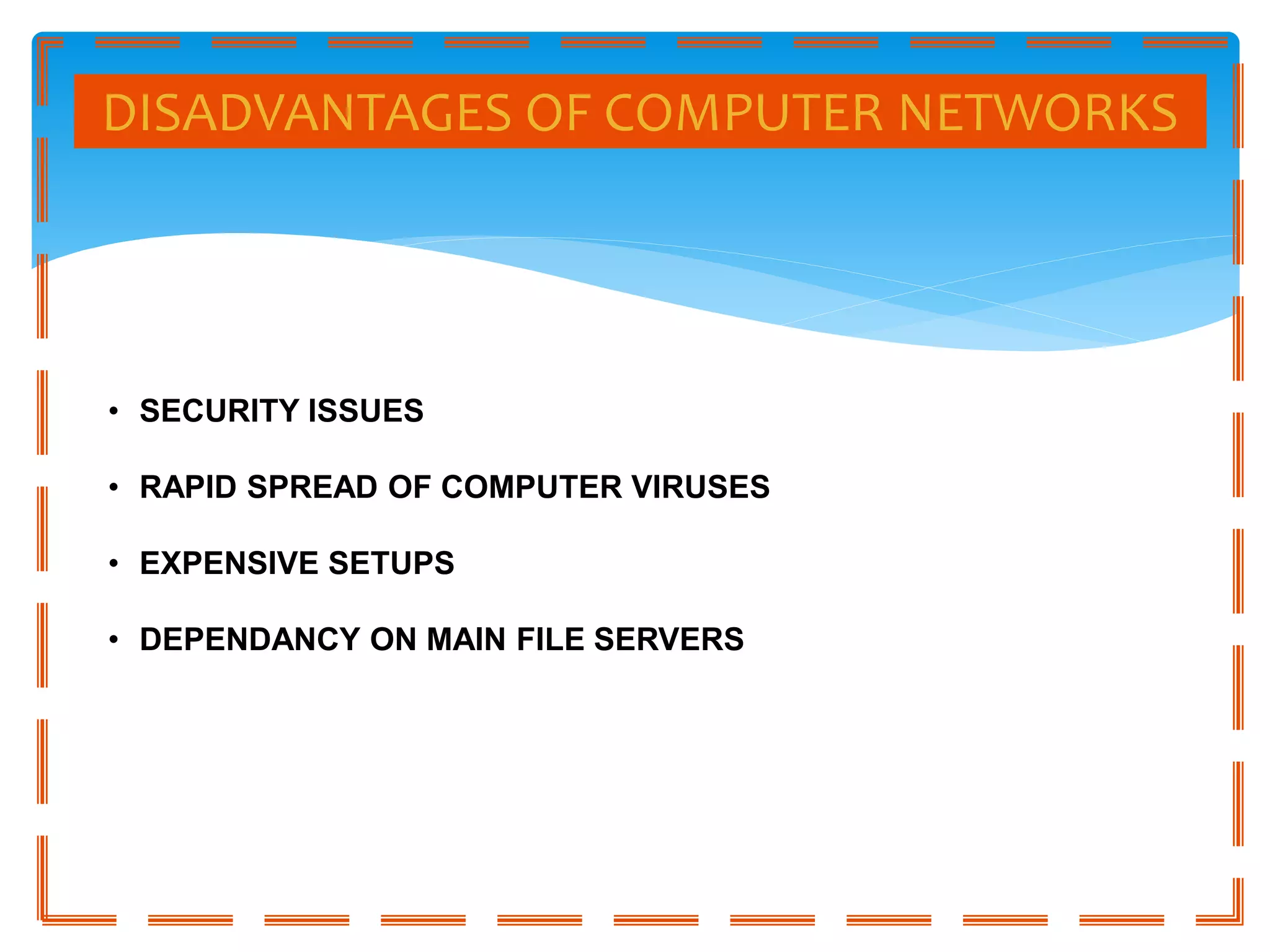 DISADVANTAGES OF COMPUTER NETWORKS

• SECURITY ISSUES

• RAPID SPREAD OF COMPUTER VIRUSES

• EXPENSIVE SETUPS

• DEPENDANCY ON MAIN FILE SERVERS